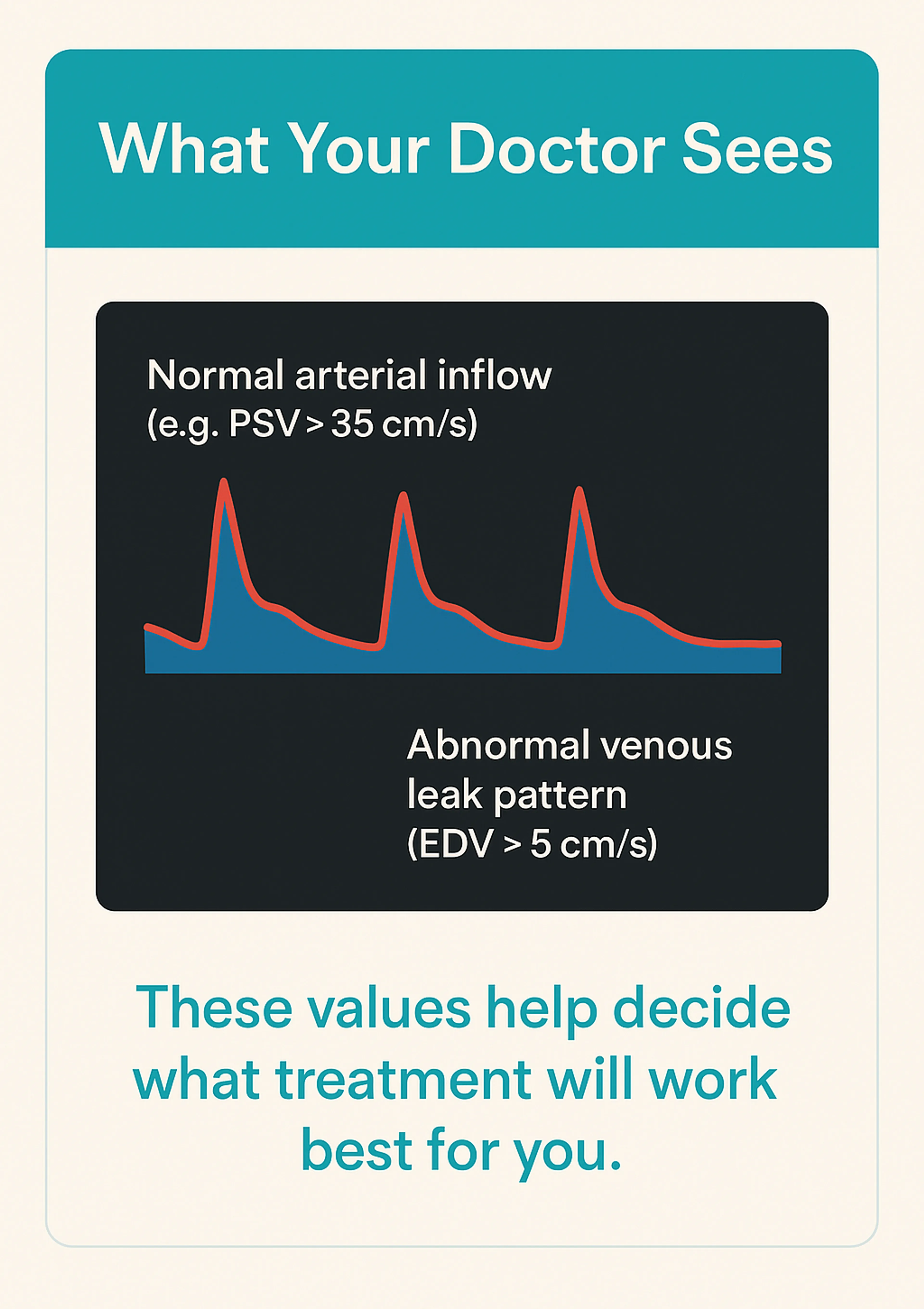 What Your Doctor Sees

Normal arterial inflow (e.g. PSV > 35 cm/s)

Abnormal venous leak pattern (EDV > 5 cm/s)

These values help decide what treatment will work best for you.